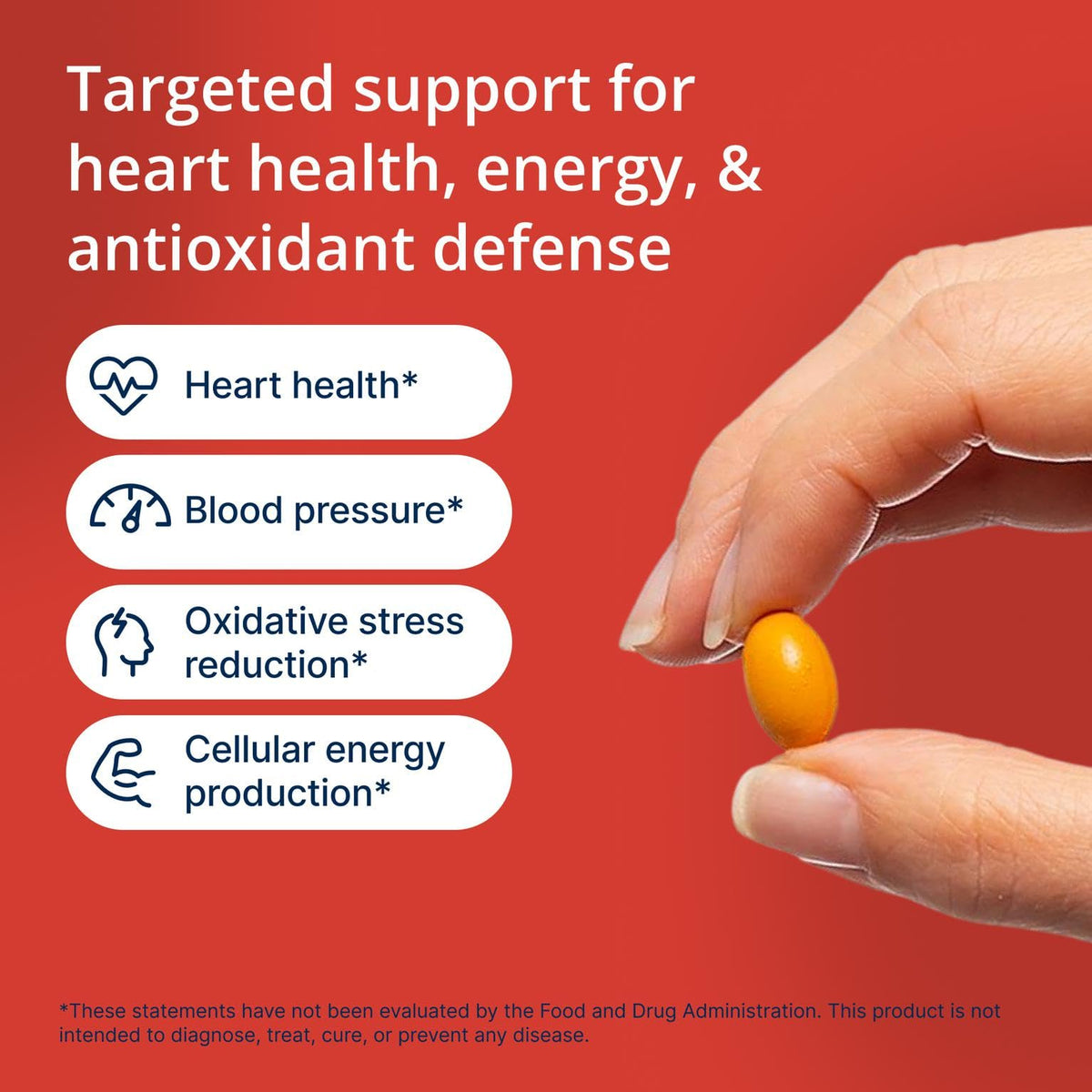 Targeted support for heart health, energy, & antioxidant defense

Heart health*

Blood pressure*

Oxidative stress reduction*

Cellular energy production*

*These statements have not been evaluated by the Food and Drug Administration. This product is not intended to diagnose, treat, cure, or prevent any disease.